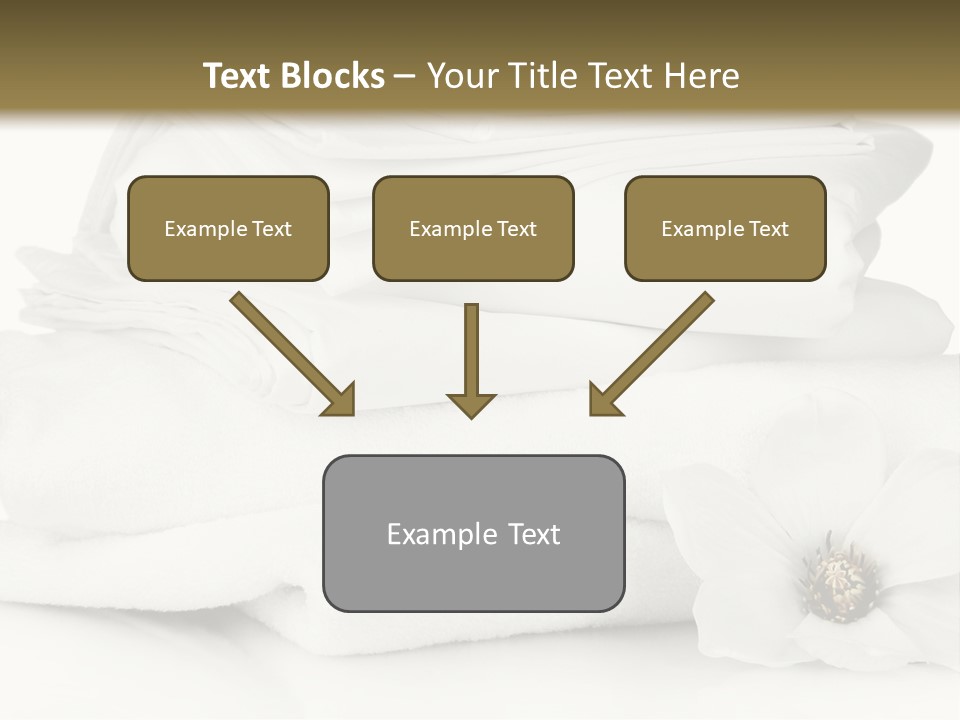 Text Blocks – Your Title Text Here

Example Text

Example Text

Example Text

Example Text